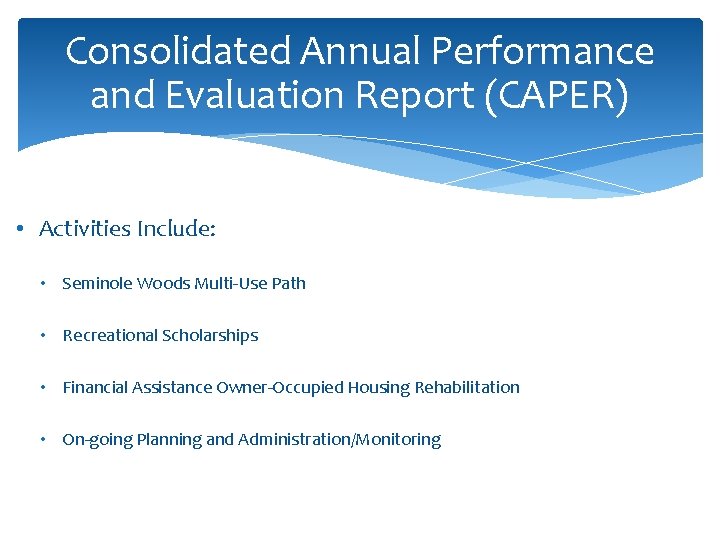 Consolidated Annual Performance and Evaluation Report (CAPER)

• Activities Include:

• Seminole Woods Multi-Use Path

• Recreational Scholarships

• Financial Assistance Owner-Occupied Housing Rehabilitation

• On-going Planning and Administration/Monitoring